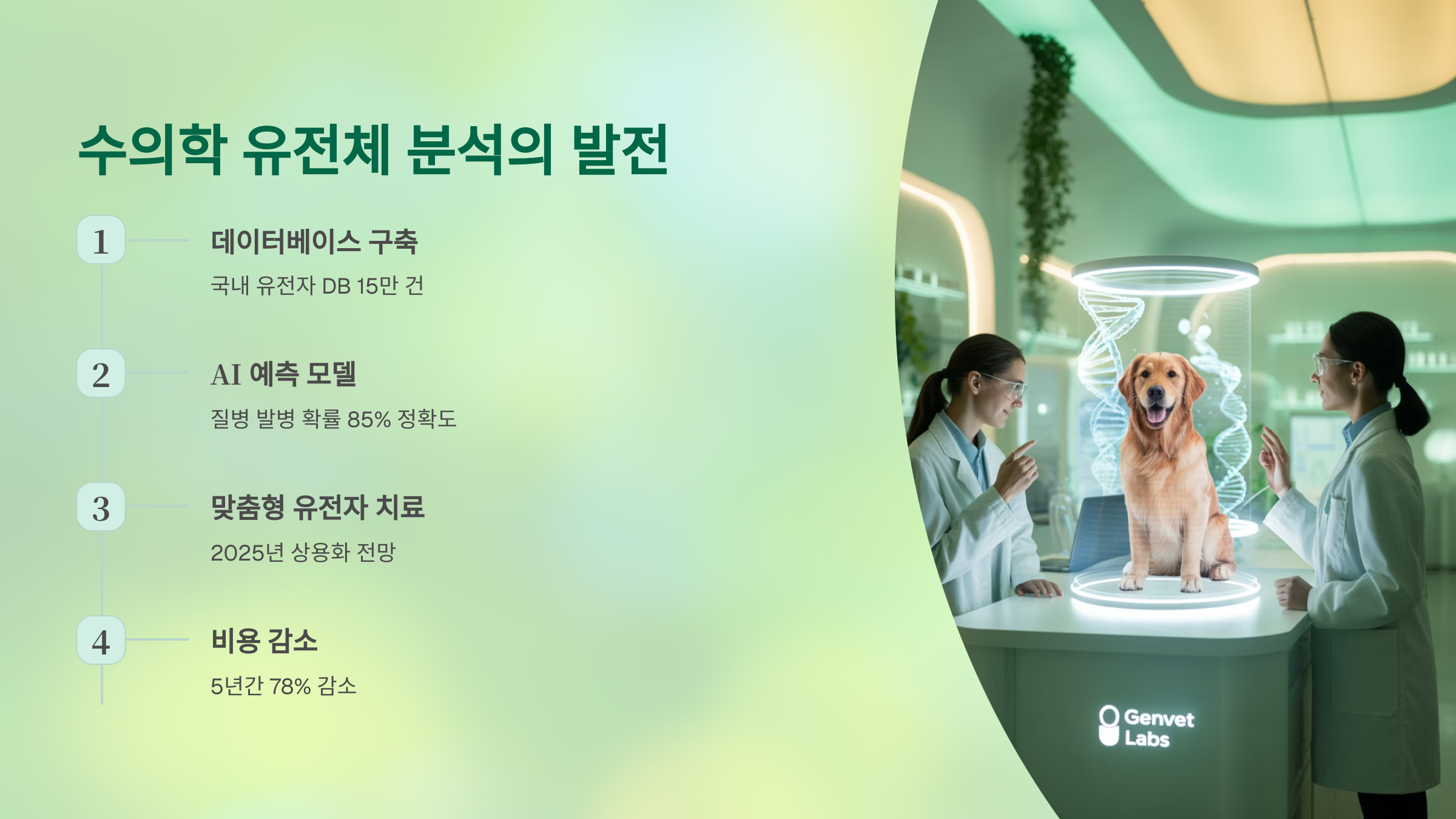 수의학 유전체 분석의 발전

1

데이터베이스 구축

국내 유전자 DB 15만 건

2

AI 예측 모델

질병 발병 확률 85% 정확도

3

맞춤형 유전자 치료

2025년 상용화 전망

4

비용 감소

5년간 78% 감소

Genvet Labs